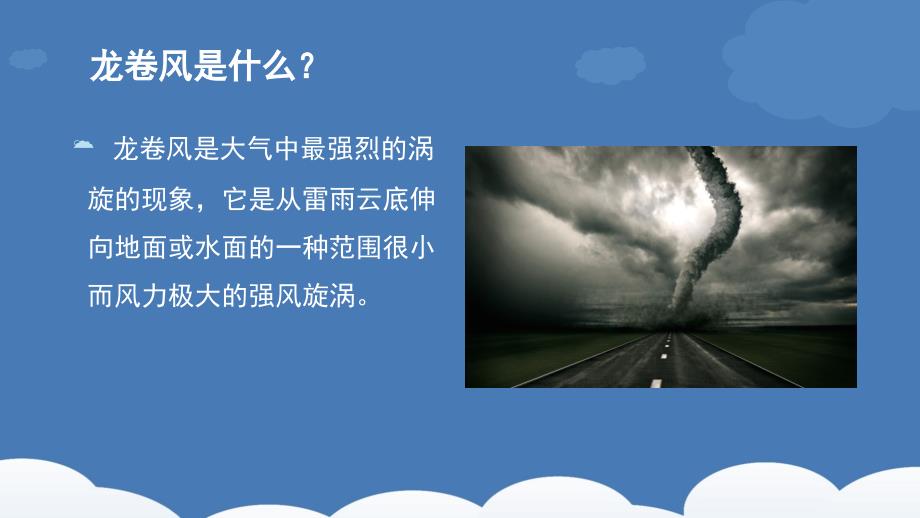 龙卷风是什么？

龙卷风是大气中最强烈的涡旋的现象，它是从雷雨云底伸向地面或水面的一种范围很小而风力极大的强风旋涡。